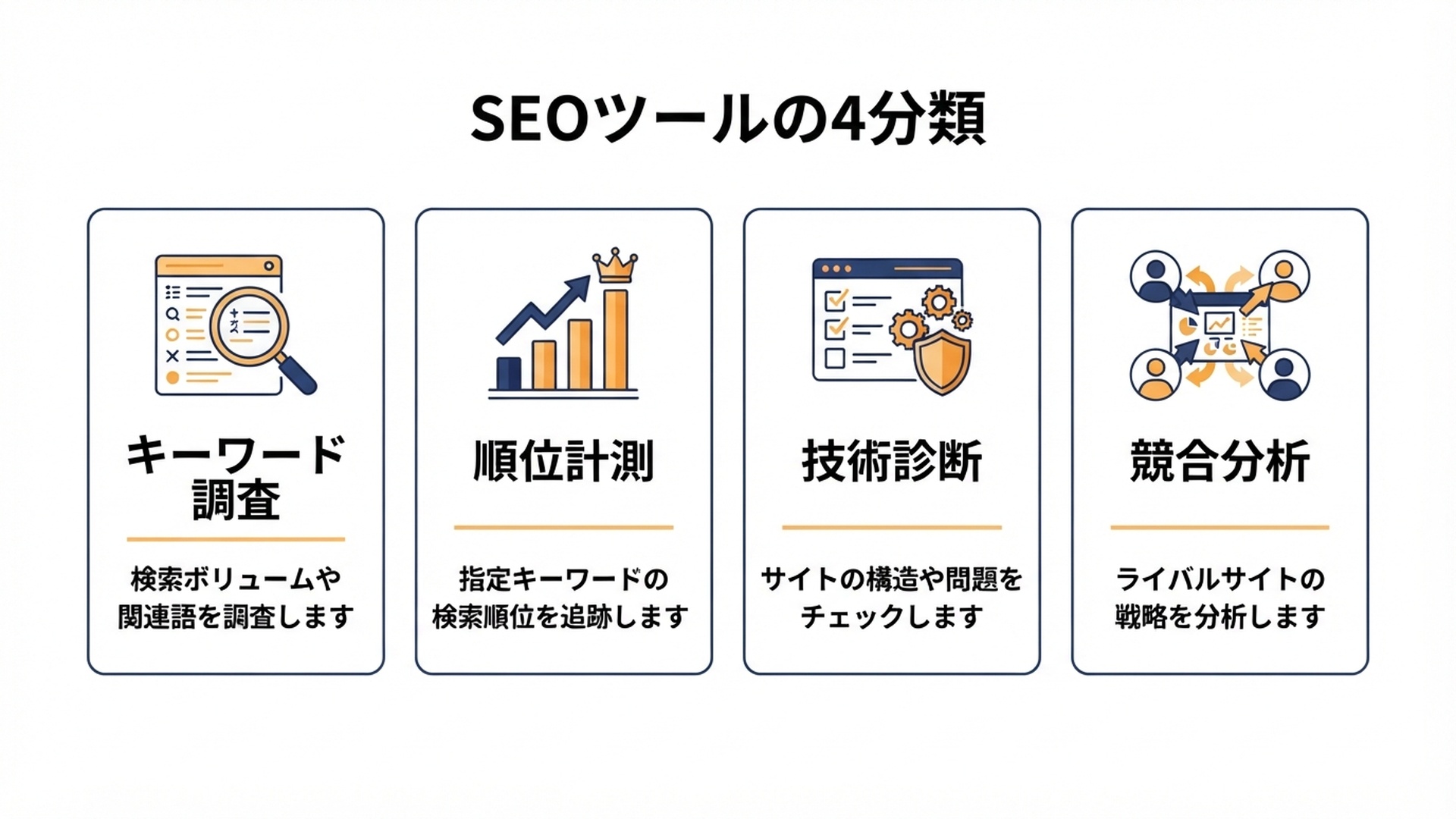 SEOツールの4分類

キーワード調査

検索ボリュームや関連語を調査します

順位計測

指定キーワードの検索順位を追跡します

技術診断

サイトの構造や問題をチェックします

競合分析

ライバルサイトの戦略を分析します